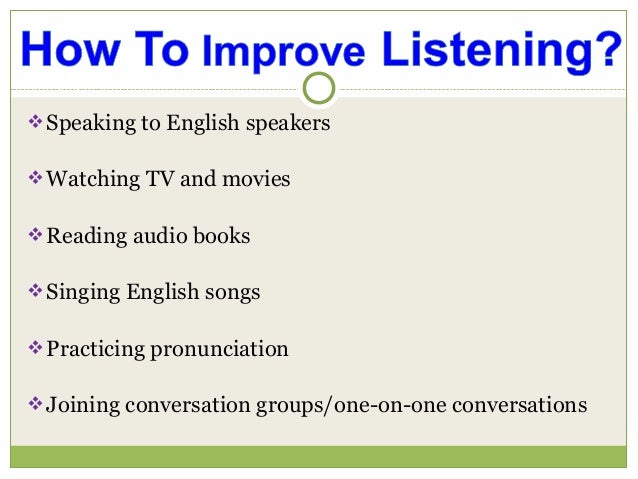 How To Improve Listening?

❖ Speaking to English speakers

❖ Watching TV and movies

❖ Reading audio books

❖ Singing English songs

❖ Practicing pronunciation

❖ Joining conversation groups/one-on-one conversations